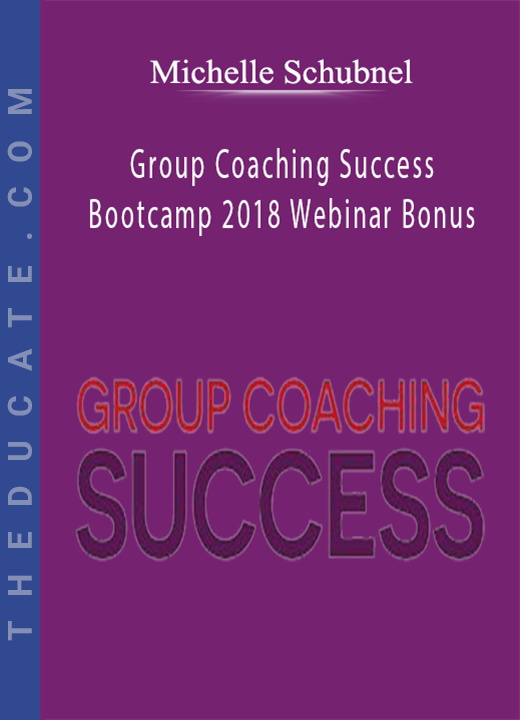 THEDUCATE.COM

Michelle Schubnel

Group Coaching Success Bootcamp 2018 Webinar Bonus

GROUP COACHING
SUCCESS